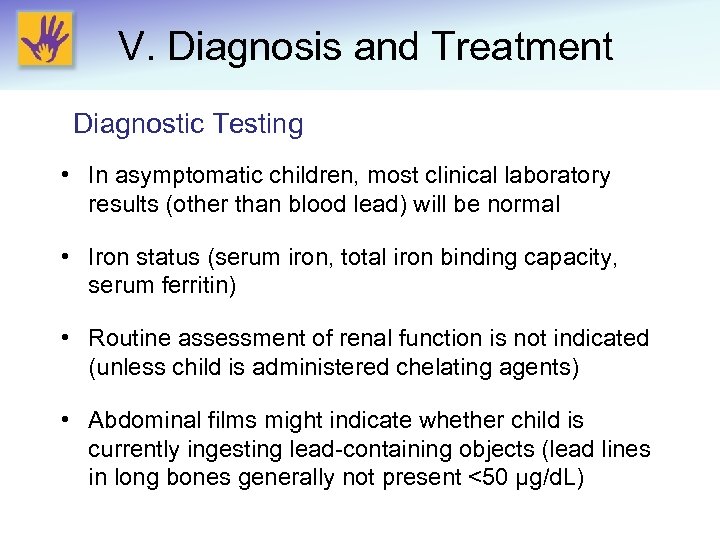 V. Diagnosis and Treatment

Diagnostic Testing

• In asymptomatic children, most clinical laboratory results (other than blood lead) will be normal

• Iron status (serum iron, total iron binding capacity, serum ferritin)

• Routine assessment of renal function is not indicated (unless child is administered chelating agents)

• Abdominal films might indicate whether child is currently ingesting lead-containing objects (lead lines in long bones generally not present <50 µg/dL)